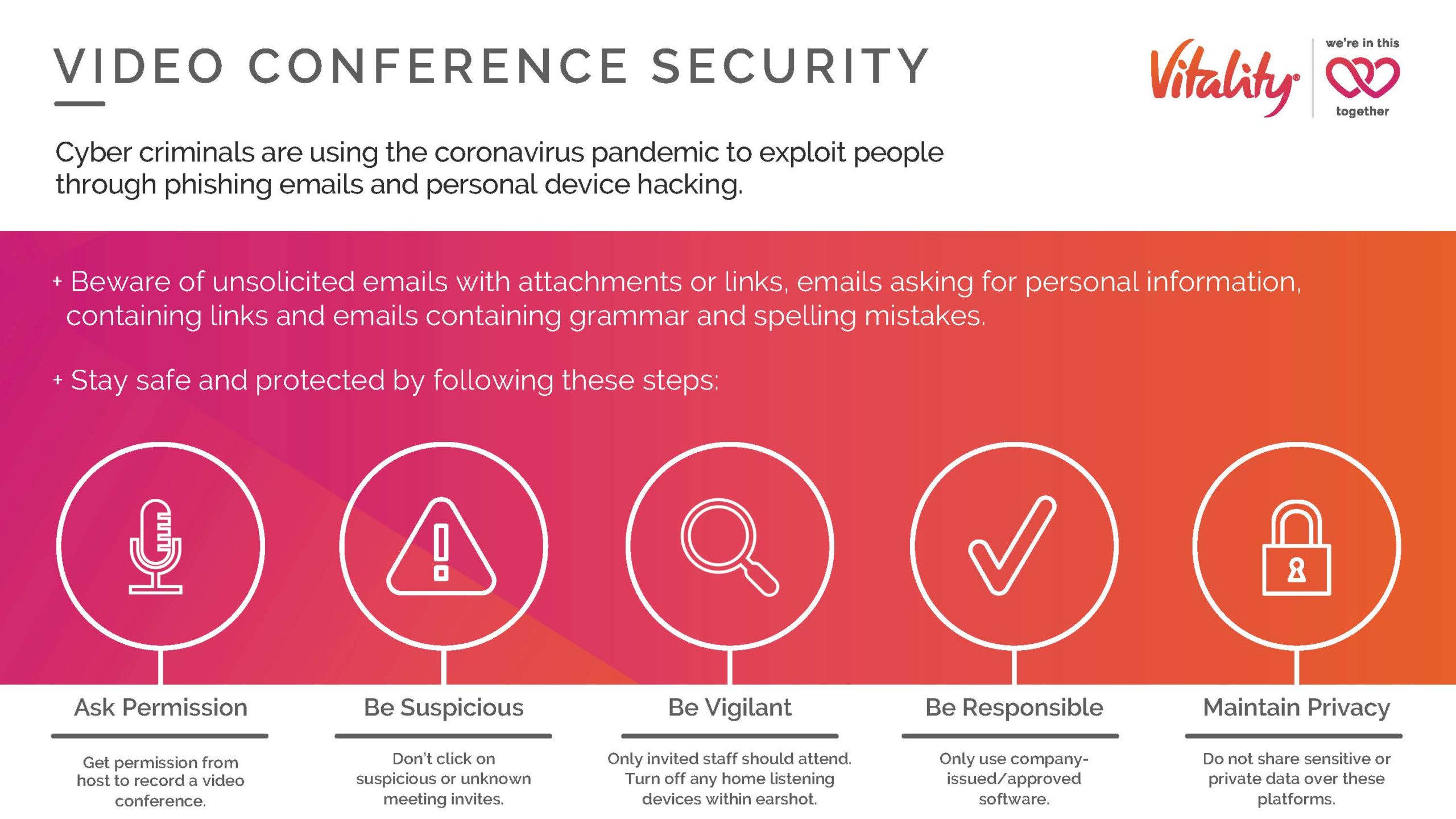 VIDEO CONFERENCE SECURITY

Vitality

we're in this together

Cyber criminals are using the coronavirus pandemic to exploit people through phishing emails and personal device hacking.

+ Beware of unsolicited emails with attachments or links, emails asking for personal information, containing links and emails containing grammar and spelling mistakes.

+ Stay safe and protected by following these steps:

Ask Permission

Get permission from host to record a video conference.

Be Suspicious

Don't click on suspicious or unknown meeting invites.

Be Vigilant

Only invited staff should attend. Turn off any home listening devices within earshot.

Be Responsible

Only use company-issued/approved software.

Maintain Privacy

Do not share sensitive or private data over these platforms.